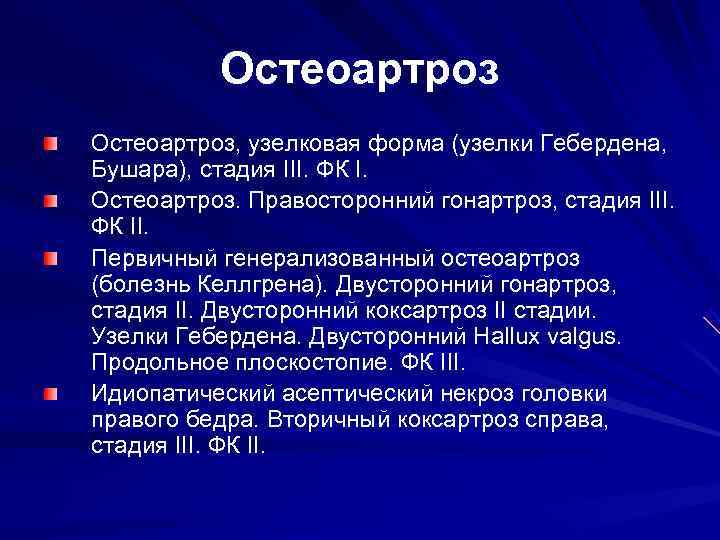 Остеоартроз

Остеоартроз, узелковая форма (узелки Гебердена, Бушара), стадия III. ФК I.

Остеоартроз. Правосторонний гонартроз, стадия III. ФК II.

Первичный генерализованный остеоартроз (болезнь Келлгрена). Двусторонний гонартроз, стадия II. Двусторонний коксартроз II стадии. Узелки Гебердена. Двусторонний Hallux valgus. Продольное плоскостопие. ФК III.

Идиопатический асептический некроз головки правого бедра. Вторичный коксартроз справа, стадия III. ФК II.